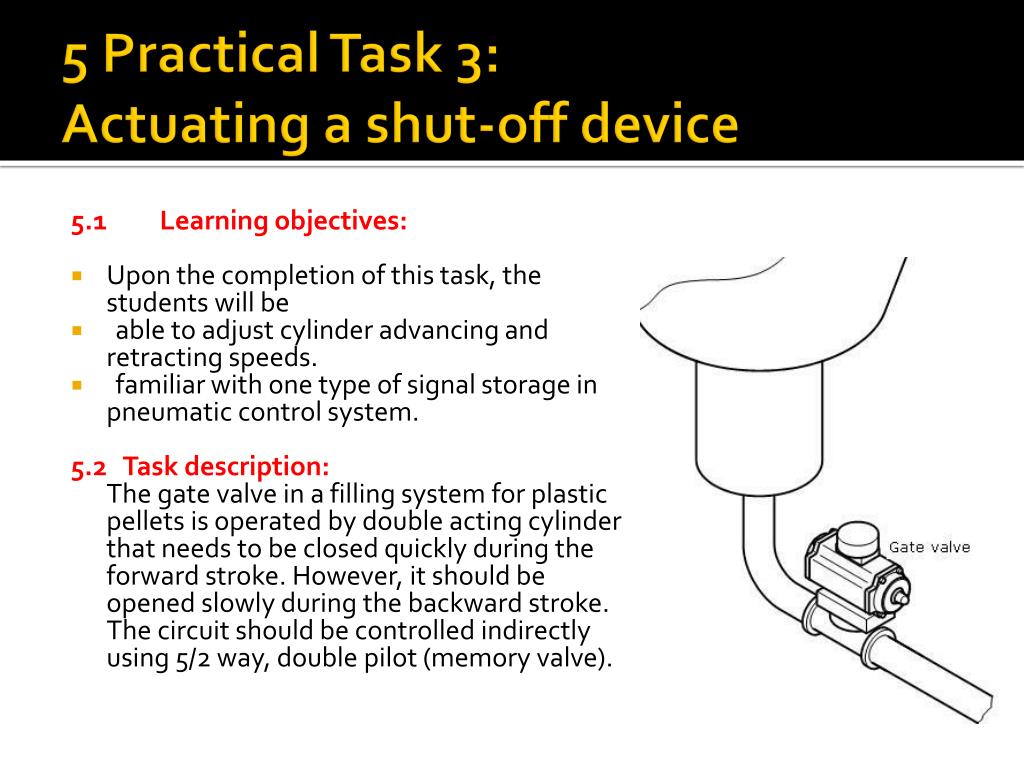 5 Practical Task 3:
Actuating a shut-off device

5.1 Learning objectives:

Upon the completion of this task, the students will be
able to adjust cylinder advancing and retracting speeds.
familiar with one type of signal storage in pneumatic control system.

5.2 Task description:
The gate valve in a filling system for plastic pellets is operated by double acting cylinder that needs to be closed quickly during the forward stroke. However, it should be opened slowly during the backward stroke. The circuit should be controlled indirectly using 5/2 way, double pilot (memory valve).

Gate valve